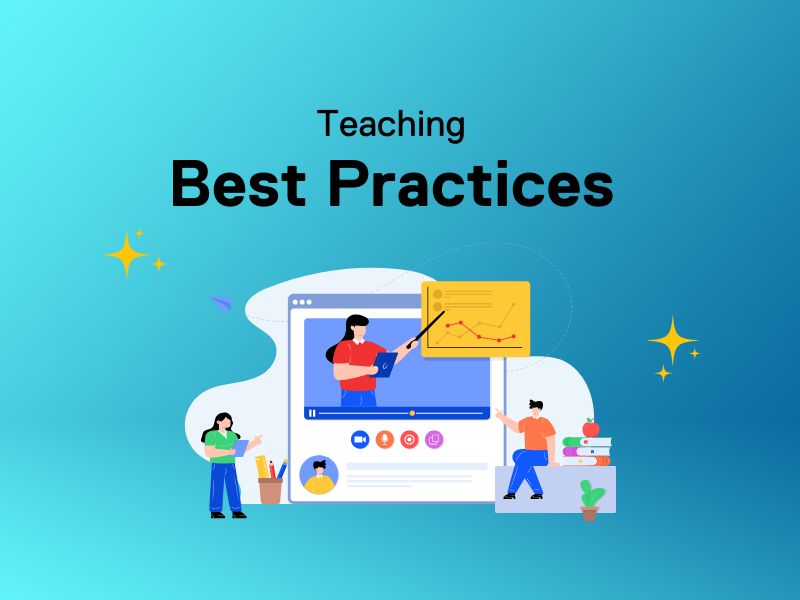 Teaching
Best Practices